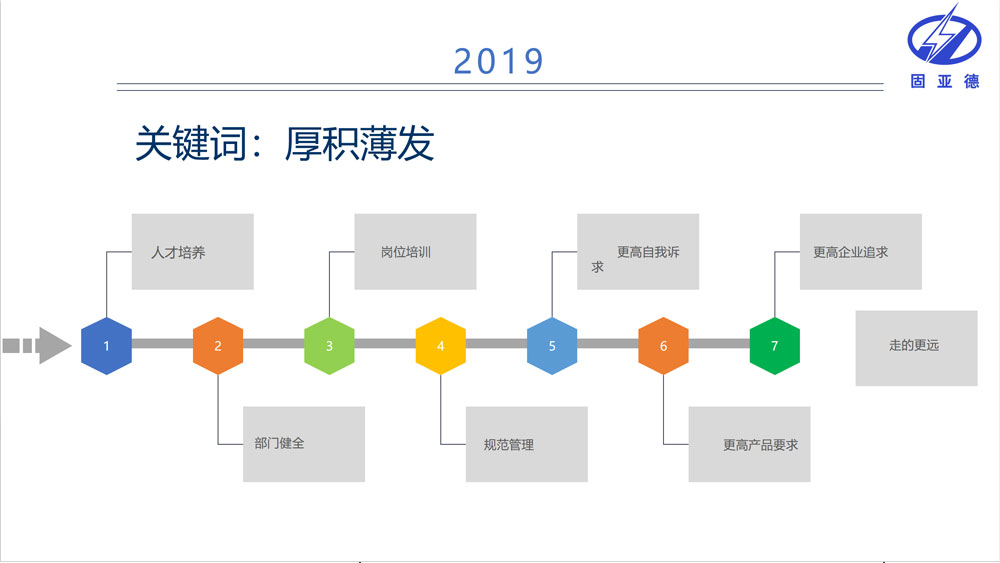 2019

固亚德

关键词：厚积薄发

人才培养

岗位培训

更高自我诉求

更高企业追求

1

2

3

4

5

6

7

走的更远

部门健全

规范管理

更高产品要求